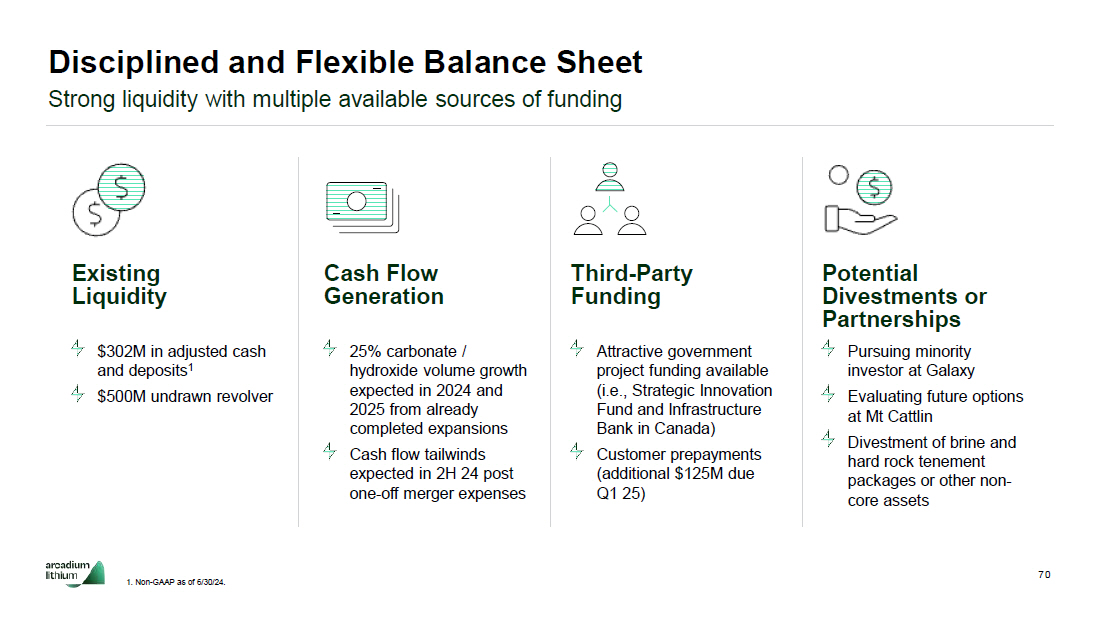 Disciplined and Flexible Balance Sheet
Strong liquidity with multiple available sources of funding

Existing Liquidity

$302M in adjusted cash and deposits$^1$
$500M undrawn revolver

Cash Flow Generation

25% carbonate / hydroxide volume growth expected in 2024 and 2025 from already completed expansions
Cash flow tailwinds expected in 2H 24 post one-off merger expenses

Third-Party Funding

Attractive government project funding available (i.e., Strategic Innovation Fund and Infrastructure Bank in Canada)
Customer prepayments (additional $125M due Q1 25)

Potential Divestments or Partnerships

Pursuing minority investor at Galaxy
Evaluating future options at Mt Cattlin
Divestment of brine and hard rock tenement packages or other non-core assets

arcadium lithium

1. Non-GAAP as of 6/30/24.

70